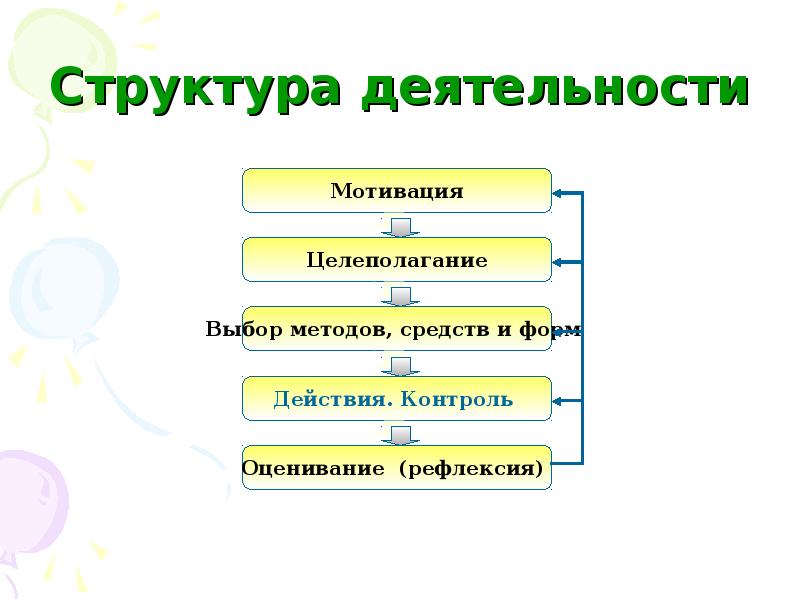 Структура деятельности

Мотивация

Целеполагание

Выбор методов, средств и форм

Действия. Контроль

Оценивание (рефлексия)